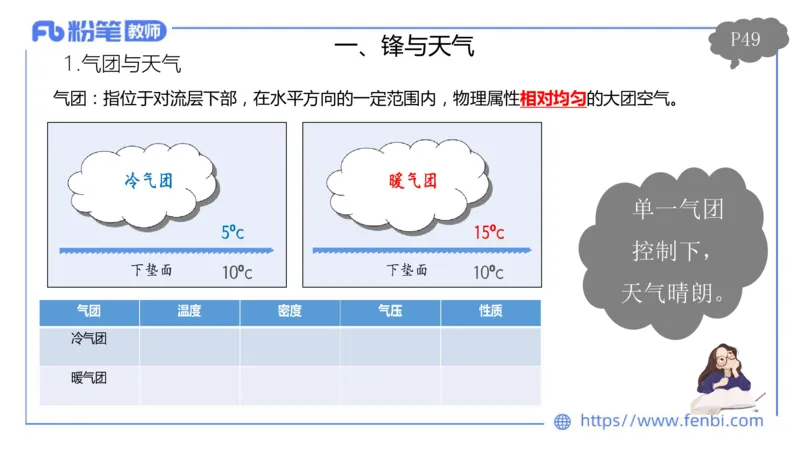 Fb 粉笔 教师

一、锋与天气

P49

1.气团与天气

气团：指位于对流层下部，在水平方向的一定范围内，物理属性相对均匀的大团空气。

冷气团

5°C

下垫面

10°C

暖气团

15°C

下垫面

10°C

单一气团控制下，天气晴朗。

| 气团 | 温度 | 密度 | 气压 | 性质 |
|---|---|---|---|---|
| 冷气团 | | | | |
| 暖气团 | | | | |

https://www.fenbi.com